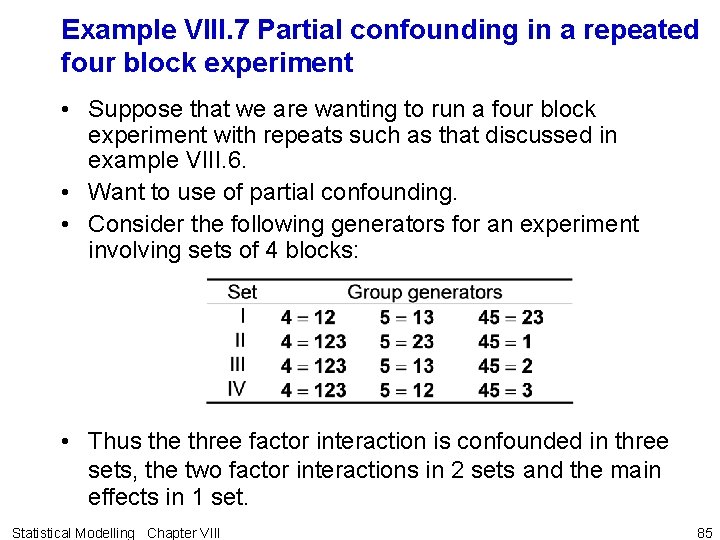 Example VIII.7 Partial confounding in a repeated four block experiment

• Suppose that we are wanting to run a four block experiment with repeats such as that discussed in example VIII.6.

• Want to use of partial confounding.

• Consider the following generators for an experiment involving sets of 4 blocks:

| Set | Group generators | | |
|---|---|---|---|
| I | 4 = 12 | 5 = 13 | 45 = 23 |
| II | 4 = 123 | 5 = 23 | 45 = 1 |
| III | 4 = 123 | 5 = 13 | 45 = 2 |
| IV | 4 = 123 | 5 = 12 | 45 = 3 |

• Thus the three factor interaction is confounded in three sets, the two factor interactions in 2 sets and the main effects in 1 set.

Statistical Modelling Chapter VIII

85